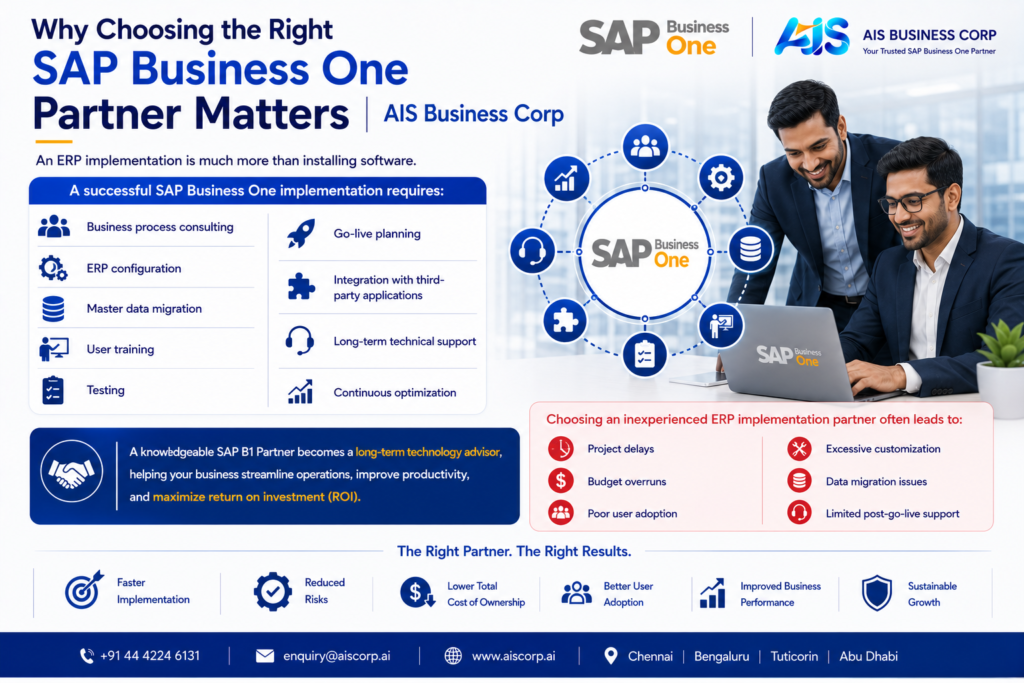 Why Choosing the Right
SAP Business One
Partner Matters | AIS Business Corp

SAP Business One | AIS AIS BUSINESS CORP
Your Trusted SAP Business One Partner

An ERP implementation is much more than installing software.

A successful SAP Business One implementation requires:

Business process consulting
ERP configuration
Master data migration
User training
Testing
Go-live planning
Integration with third-party applications
Long-term technical support
Continuous optimization

SAP Business One

SAP Business One

A knowledgeable SAP B1 Partner becomes a long-term technology advisor, helping your business streamline operations, improve productivity, and maximize return on investment (ROI).

Choosing an inexperienced ERP implementation partner often leads to:

Project delays
Budget overruns
Poor user adoption
Excessive customization
Data migration issues
Limited post-go-live support

The Right Partner. The Right Results.

Faster Implementation
Reduced Risks
Lower Total Cost of Ownership
Better User Adoption
Improved Business Performance
Sustainable Growth

+91 44 4224 6131 | enquiry@aiscorp.ai | www.aiscorp.ai | Chennai | Bengaluru | Tuticorin | Abu Dhabi